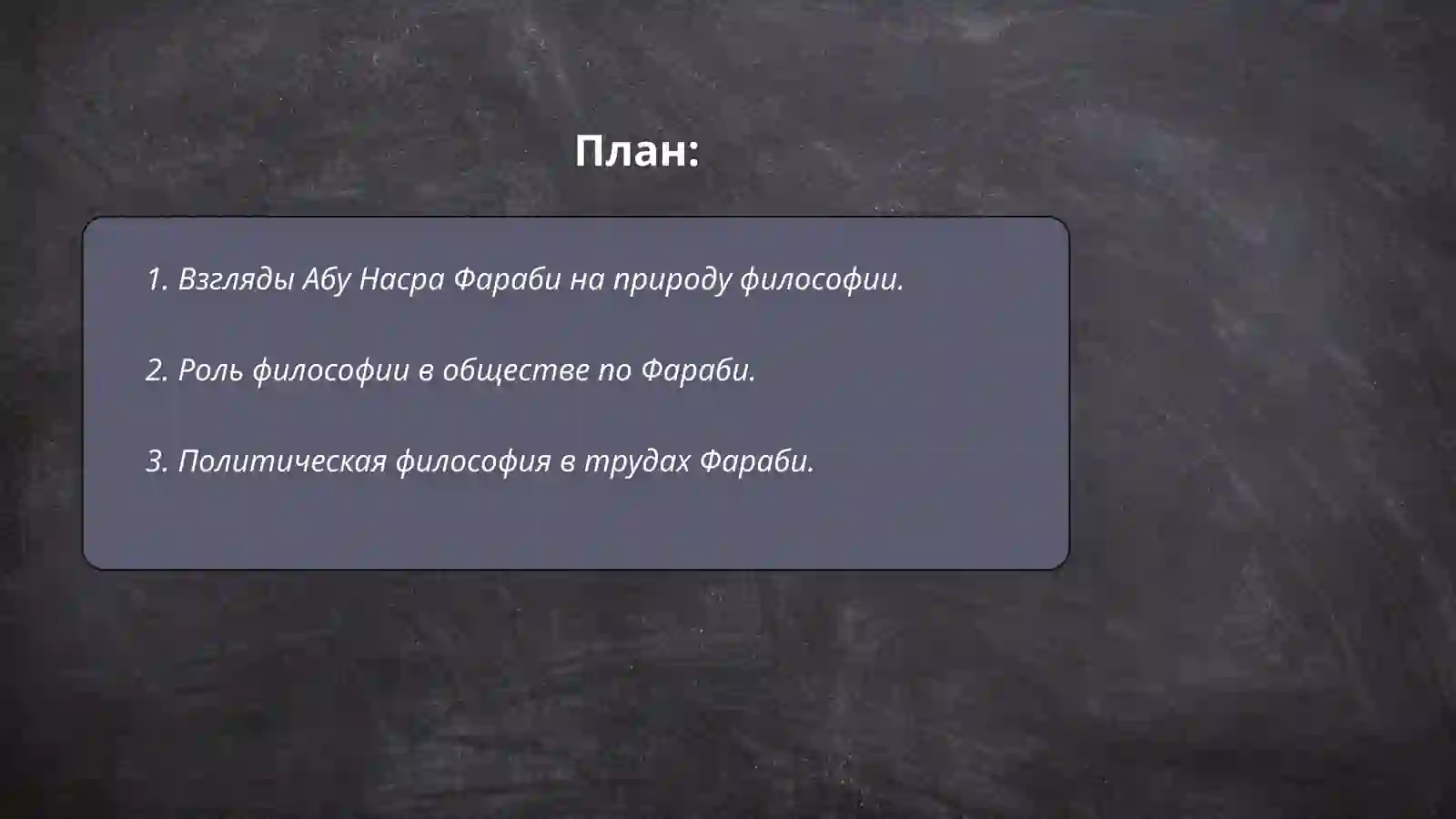 План:

1. Взгляды Абу Насра Фараби на природу философии.

2. Роль философии в обществе по Фараби.

3. Политическая философия в трудах Фараби.